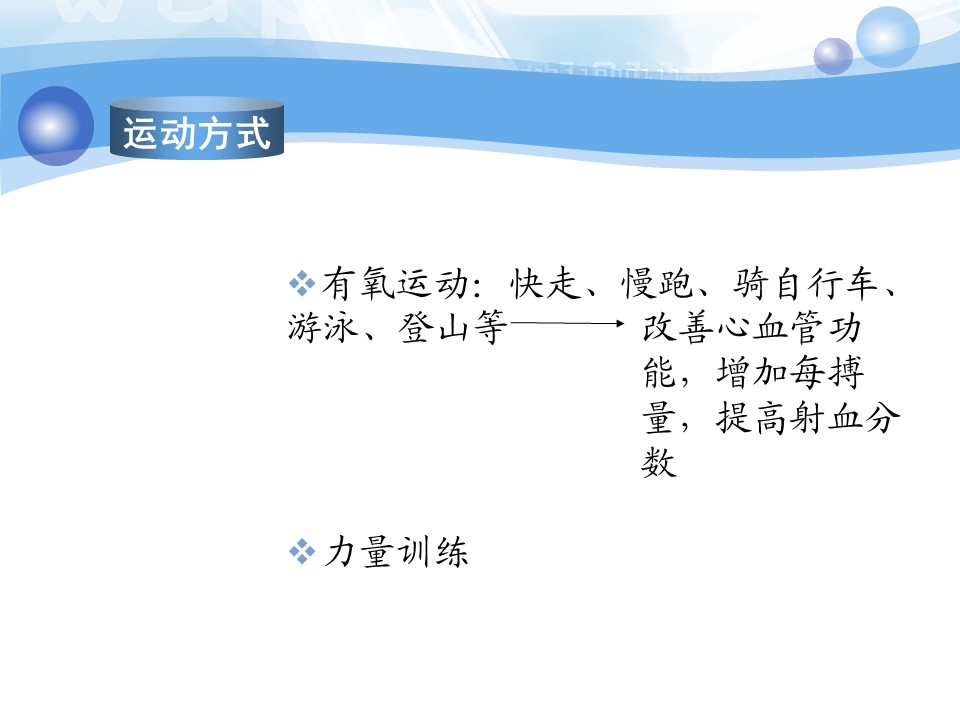 运动方式

❖有氧运动：快走、慢跑、骑自行车、游泳、登山等 → 改善心血管功能，增加每搏量，提高射血分数

❖力量训练